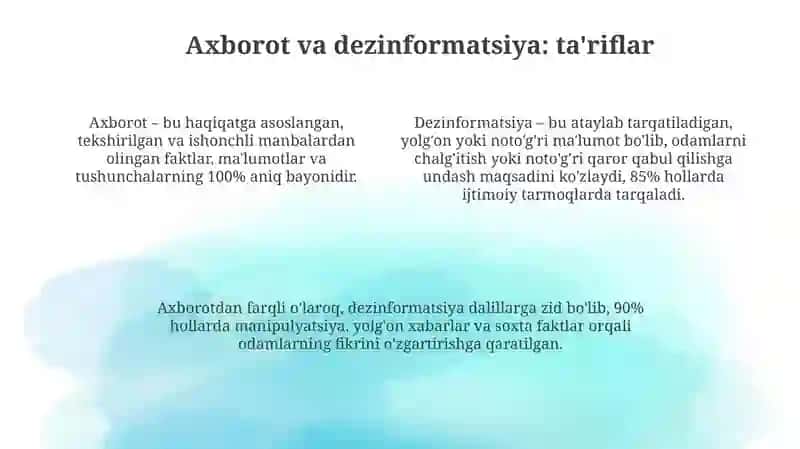 Axborot va dezinformatsiya: ta'riflar

Axborot – bu haqiqatga asoslangan, tekshirilgan va ishonchli manbalardan olingan faktlar, ma'lumotlar va tushunchalarning 100% aniq bayonidir.

Dezinformatsiya – bu ataylab tarqatiladigan, yolg'on yoki noto'g'ri ma'lumot bo'lib, odamlarni chalg'itish yoki noto'g'ri qaror qabul qilishga undash maqsadini ko'zlaydi, 85% hollarda ijtimoiy tarmoqlarda tarqaladi.

Axborotdan farqli o'laroq, dezinformatsiya dalillarga zid bo'lib, 90% hollarda manipulyatsiya, yolg'on xabarlar va soxta faktlar orqali odamlarning fikrini o'zgartirishga qaratilgan.